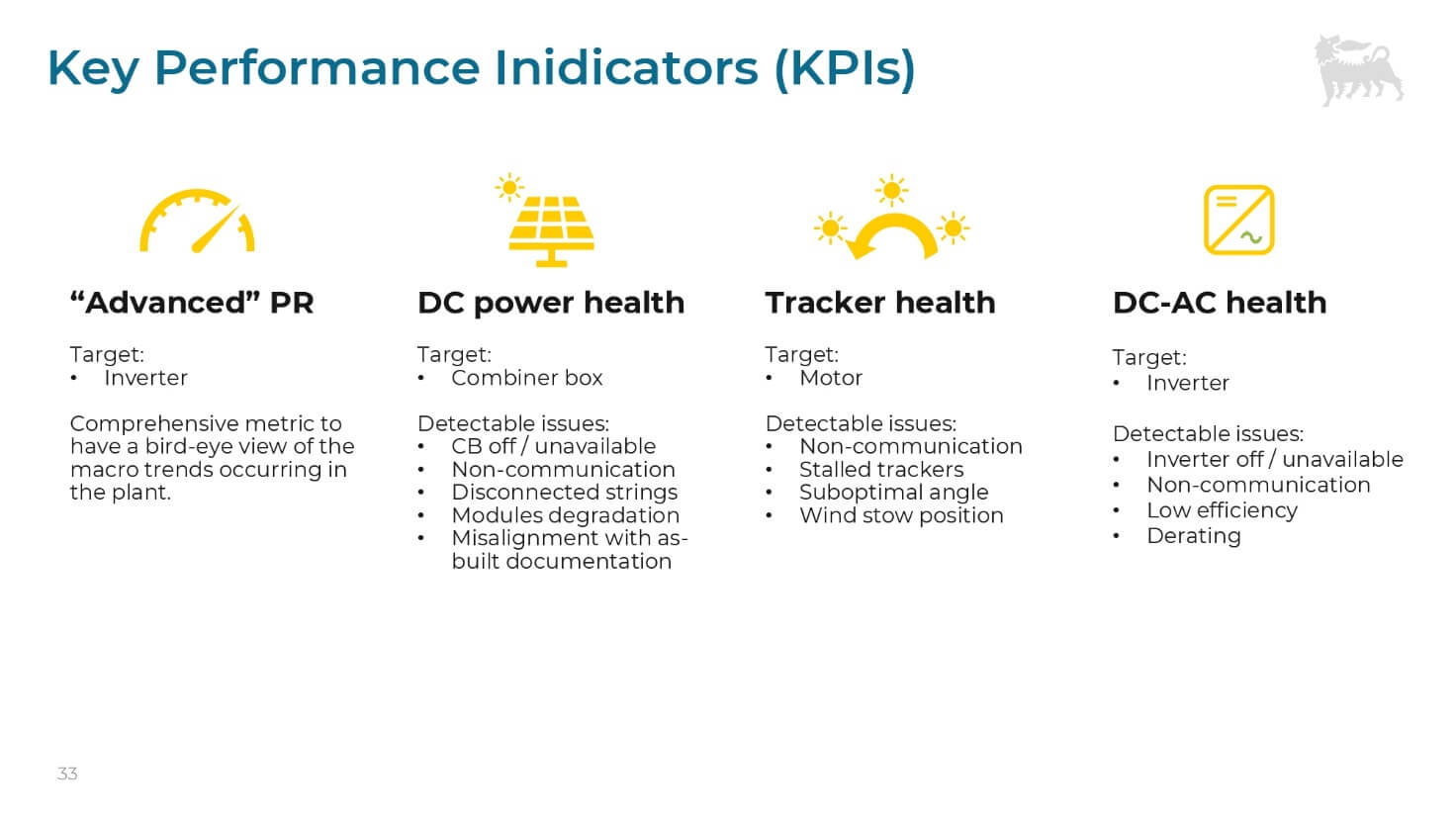 Key Performance Inidicators (KPIs)

“Advanced” PR

Target:
• Inverter

Comprehensive metric to have a bird-eye view of the macro trends occurring in the plant.

DC power health

Target:
• Combiner box

Detectable issues:
• CB off / unavailable
• Non-communication
• Disconnected strings
• Modules degradation
• Misalignment with as-built documentation

Tracker health

Target:
• Motor

Detectable issues:
• Non-communication
• Stalled trackers
• Suboptimal angle
• Wind stow position

DC-AC health

Target:
• Inverter

Detectable issues:
• Inverter off / unavailable
• Non-communication
• Low efficiency
• Derating

33